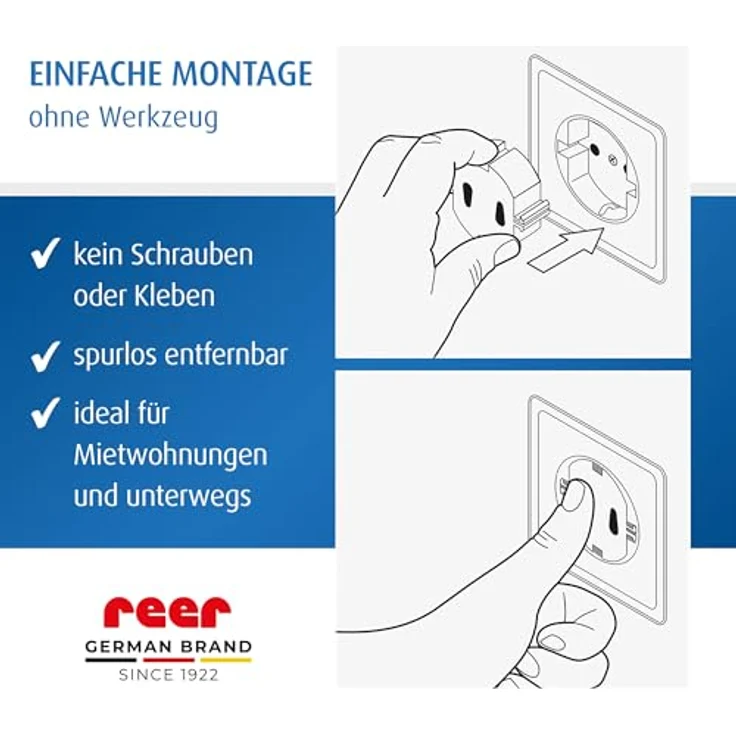 EINFACHE MONTAGE
ohne Werkzeug

✓ kein Schrauben oder Kleben

✓ spurlos entfernbar

✓ ideal für Mietwohnungen und unterwegs

reer
GERMAN BRAND
SINCE 1922